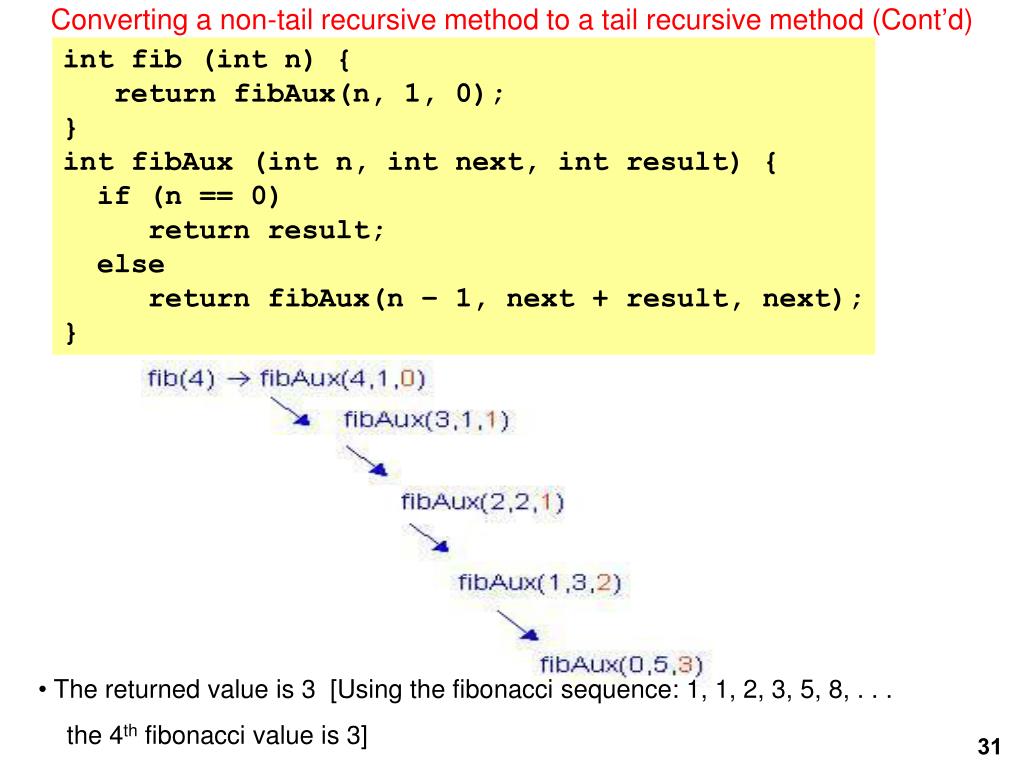 Converting a non-tail recursive method to a tail recursive method (Cont'd)

int fib (int n) {
return fibAux(n, 1, 0);
}
int fibAux (int n, int next, int result) {
if (n == 0)
return result;
else
return fibAux(n – 1, next + result, next);
}

fib(4) → fibAux(4,1,0)

fibAux(3,1,1)

fibAux(2,2,1)

fibAux(1,3,2)

fibAux(0,5,3)

• The returned value is 3 [Using the fibonacci sequence: 1, 1, 2, 3, 5, 8, . . .

the 4$^{th}$ fibonacci value is 3]

31